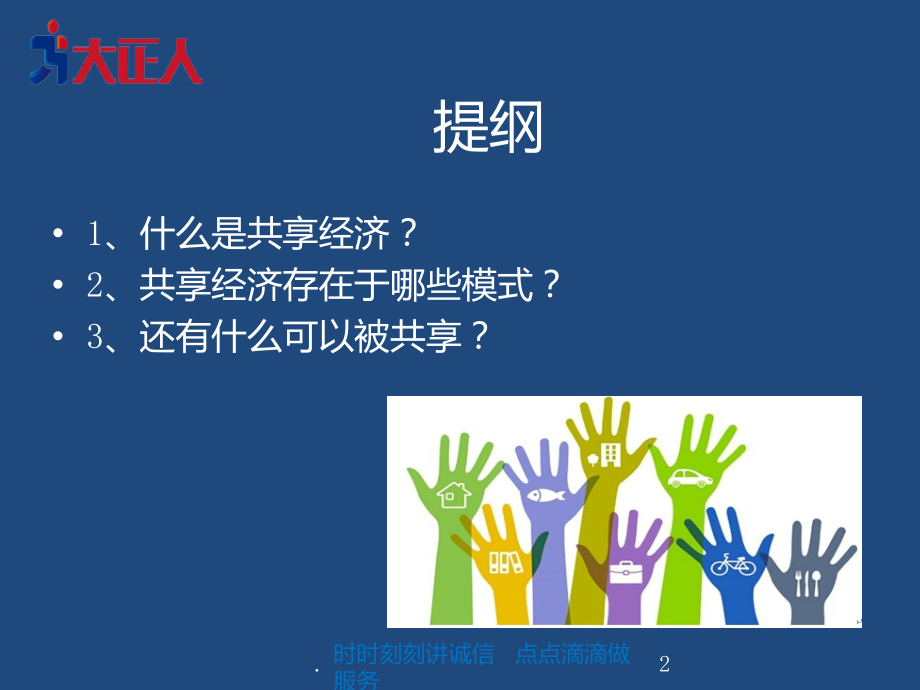 大正人

提纲

• 1、什么是共享经济？
• 2、共享经济存在于哪些模式？
• 3、还有什么可以被共享？

. 时时刻刻讲诚信 点点滴滴做服务 2